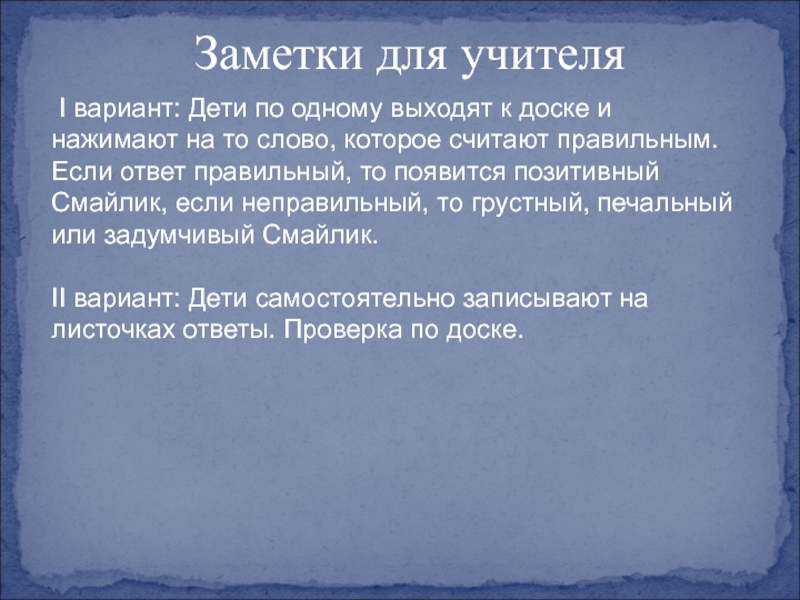 Заметки для учителя

I вариант: Дети по одному выходят к доске и нажимают на то слово, которое считают правильным. Если ответ правильный, то появится позитивный Смайлик, если неправильный, то грустный, печальный или задумчивый Смайлик.

II вариант: Дети самостоятельно записывают на листочках ответы. Проверка по доске.